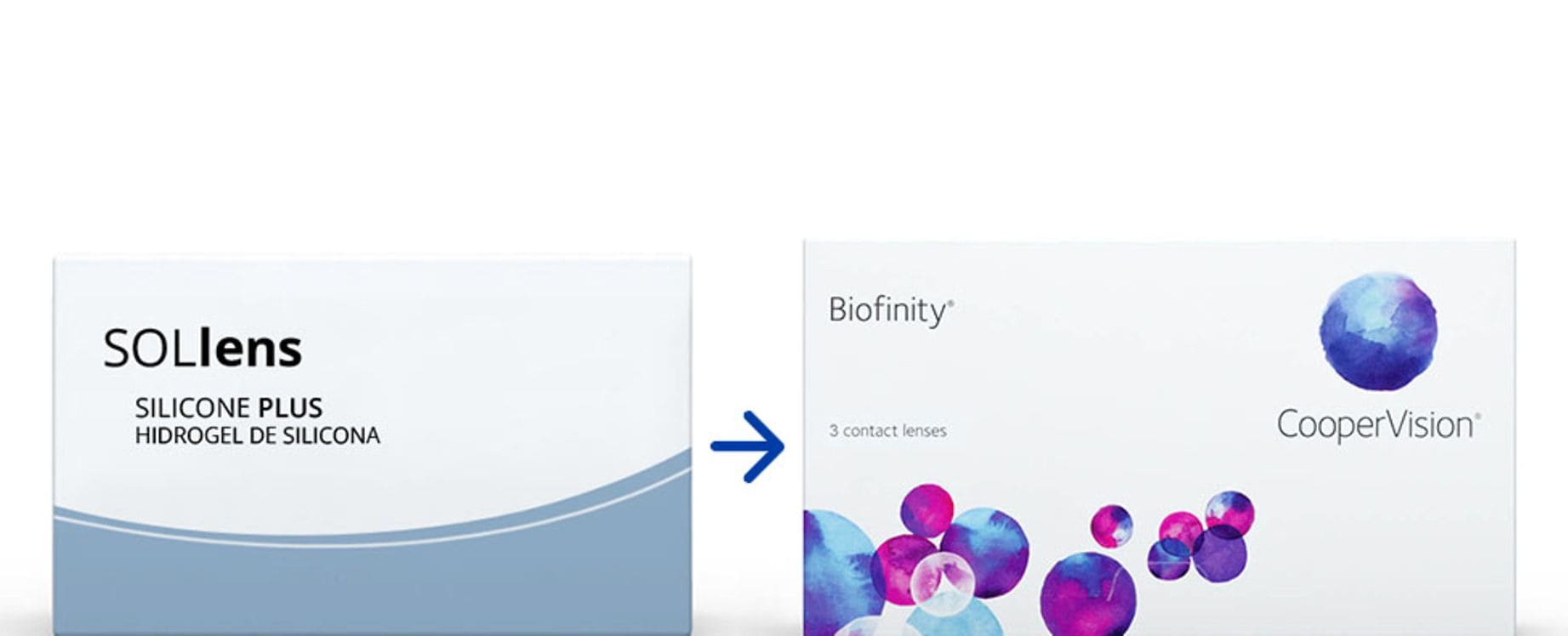 SOLlens

SILICONE PLUS
HIDROGEL DE SILICONA

Biofinity®

3 contact lenses

CooperVision®